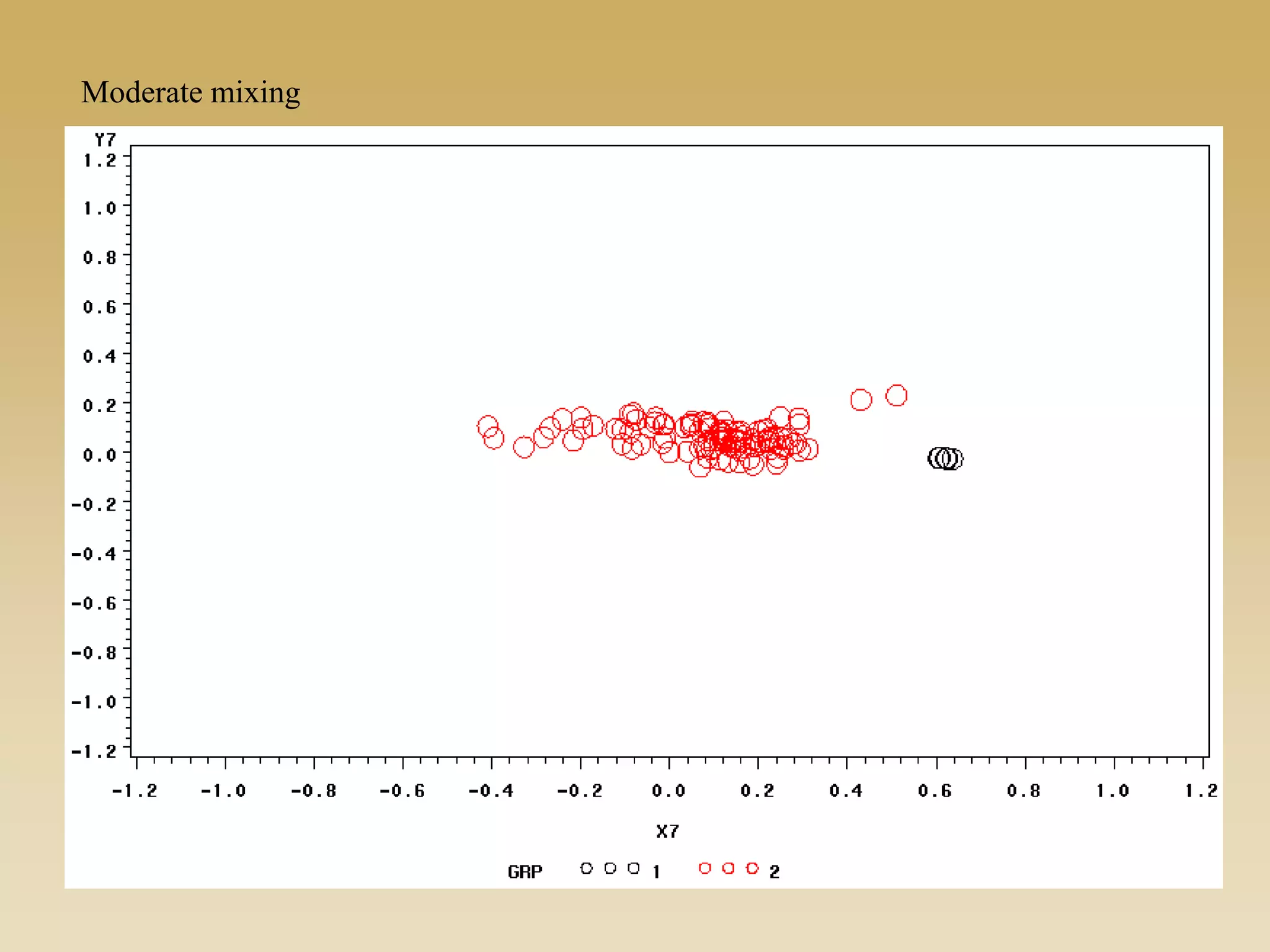 Moderate mixing

Y7

1.2
1.0
0.8
0.6
0.4
0.2
0.0
-0.2
-0.4
-0.6
-0.8
-1.0
-1.2

-1.2 -1.0 -0.8 -0.6 -0.4 -0.2 0.0 0.2 0.4 0.6 0.8 1.0 1.2

X7

GRP 1 2